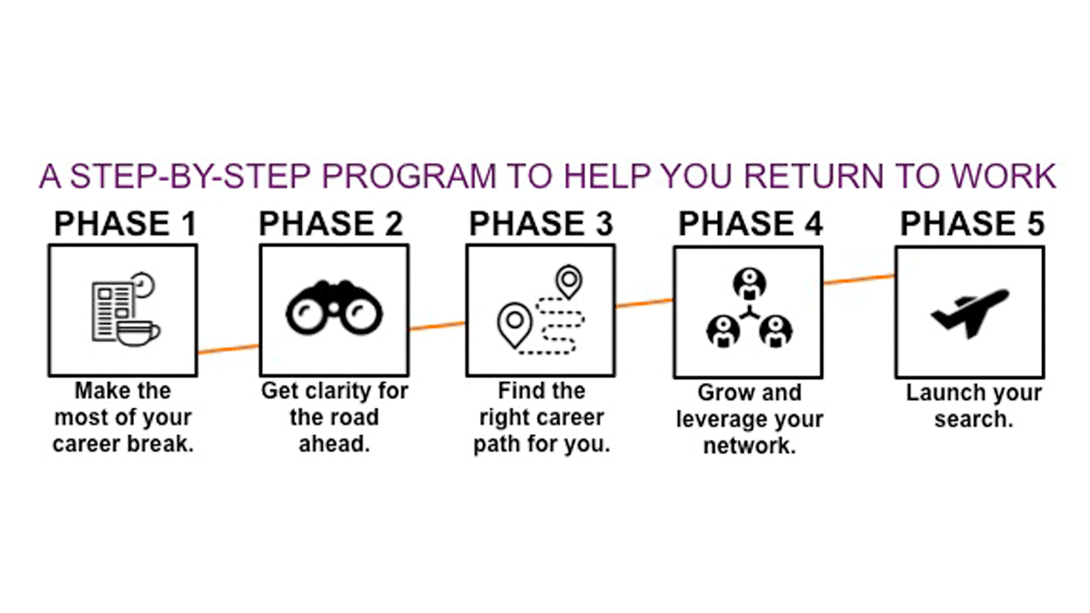 A STEP-BY-STEP PROGRAM TO HELP YOU RETURN TO WORK

PHASE 1
Make the most of your career break.

PHASE 2
Get clarity for the road ahead.

PHASE 3
Find the right career path for you.

PHASE 4
Grow and leverage your network.

PHASE 5
Launch your search.